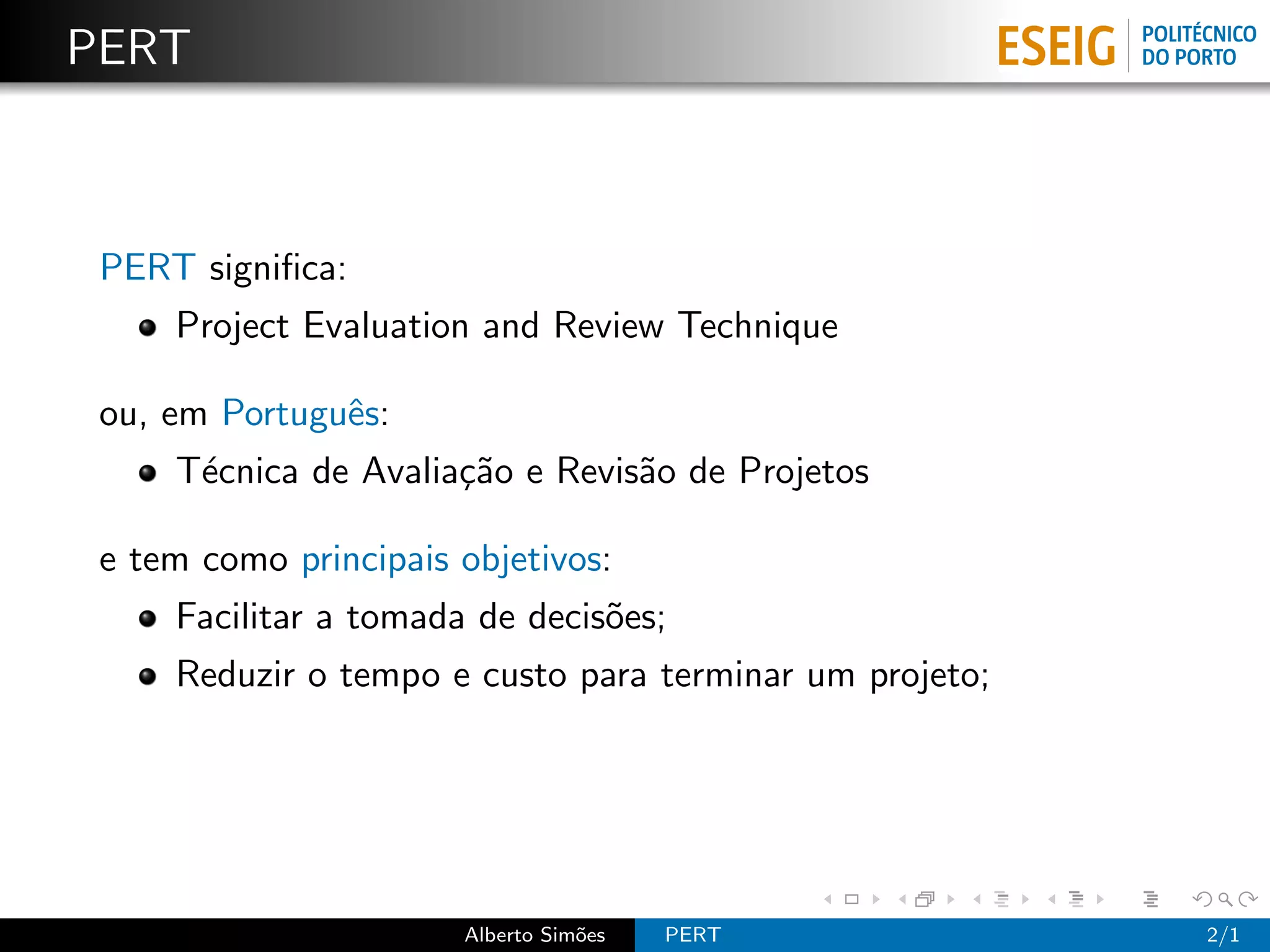 PERT

ESEIG POLITÉCNICO DO PORTO

PERT significa:

- Project Evaluation and Review Technique

ou, em Português:

- Técnica de Avaliação e Revisão de Projetos

e tem como principais objetivos:

- Facilitar a tomada de decisões;
- Reduzir o tempo e custo para terminar um projeto;

Alberto Simões PERT 2/1